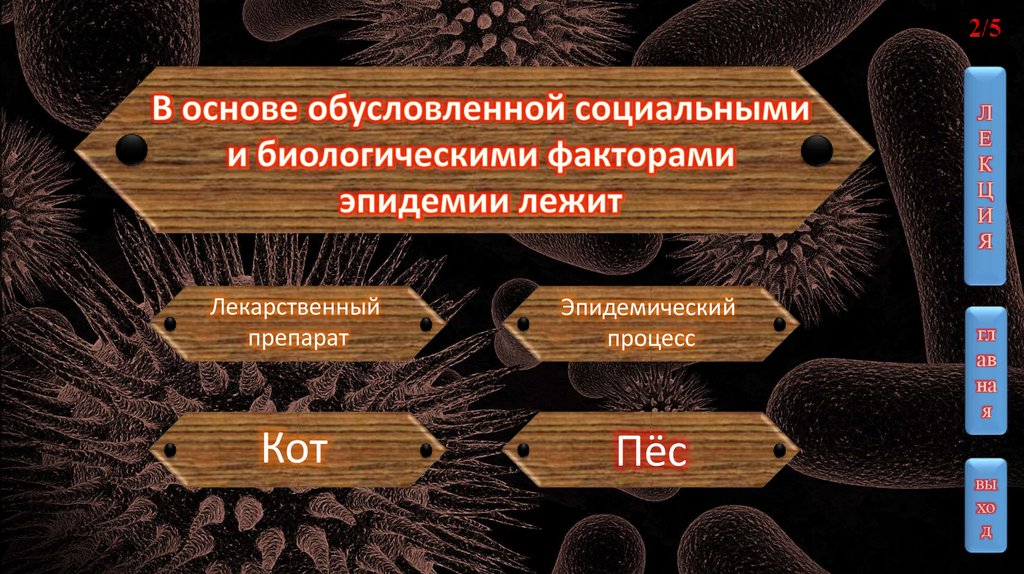 2/5

В основе обусловленной социальными и биологическими факторами эпидемии лежит

Лекарственный препарат

Эпидемический процесс

Кот

Пёс

ЛЕКЦИЯ

главная

выход